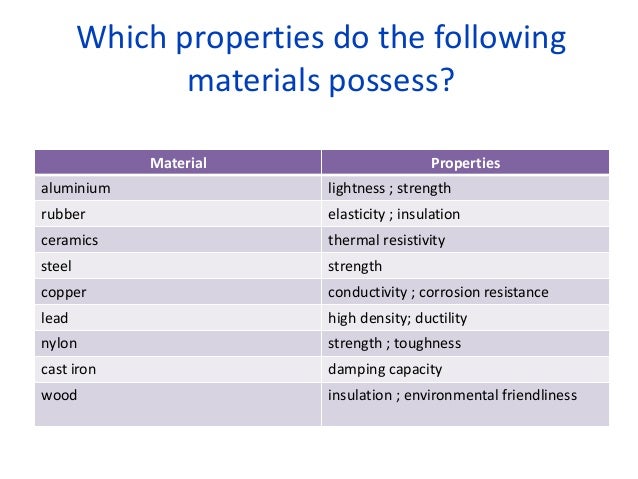 Which properties do the following materials possess?

| Material | Properties |
|---|---|
| aluminium | lightness ; strength |
| rubber | elasticity ; insulation |
| ceramics | thermal resistivity |
| steel | strength |
| copper | conductivity ; corrosion resistance |
| lead | high density; ductility |
| nylon | strength ; toughness |
| cast iron | damping capacity |
| wood | insulation ; environmental friendliness |